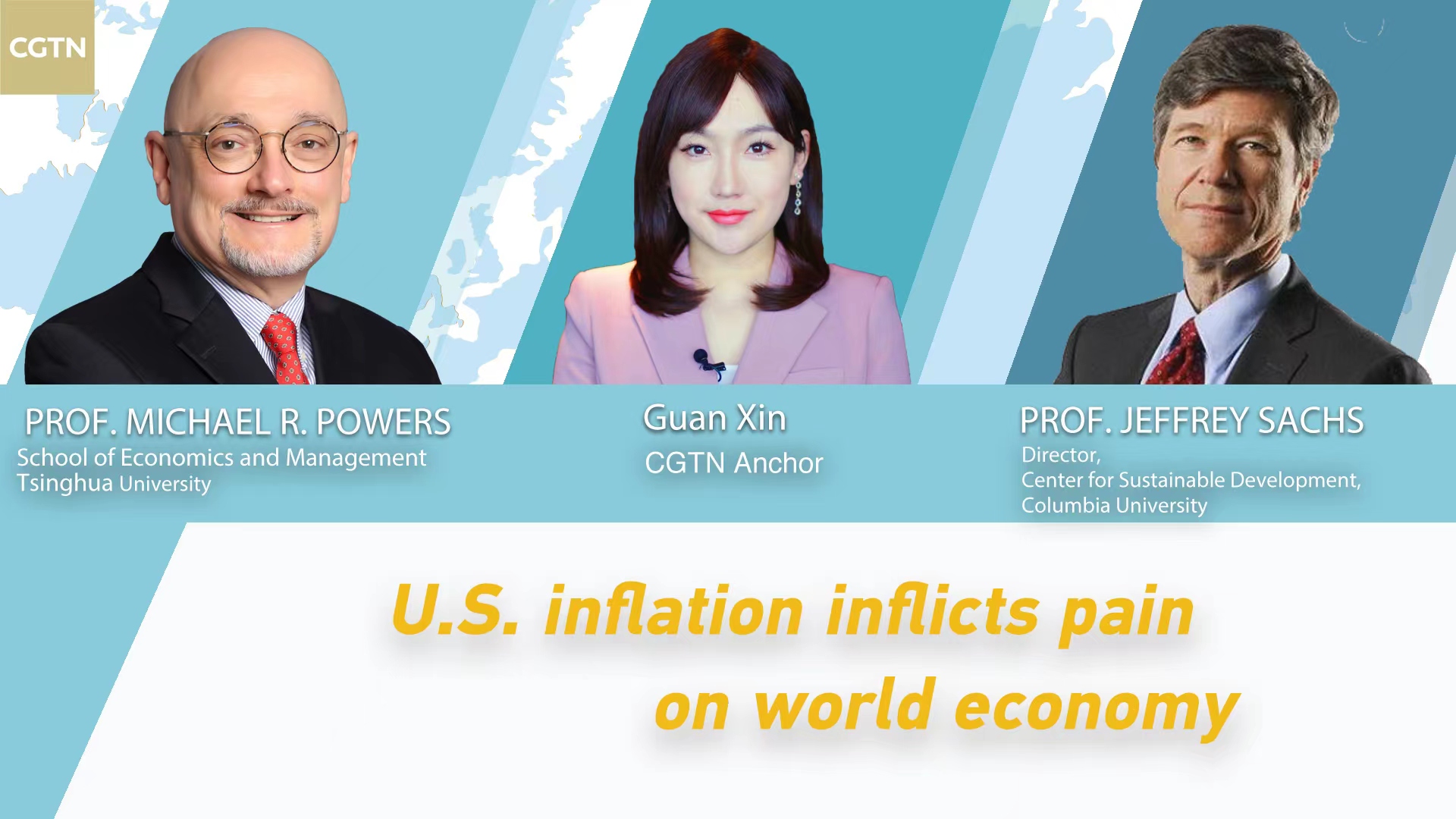 CGTN

PROF. MICHAEL R. POWERS
School of Economics and Management
Tsinghua University

Guan Xin
CGTN Anchor

PROF. JEFFREY SACHS
Director,
Center for Sustainable Development,
Columbia University

U.S. inflation inflicts pain on world economy